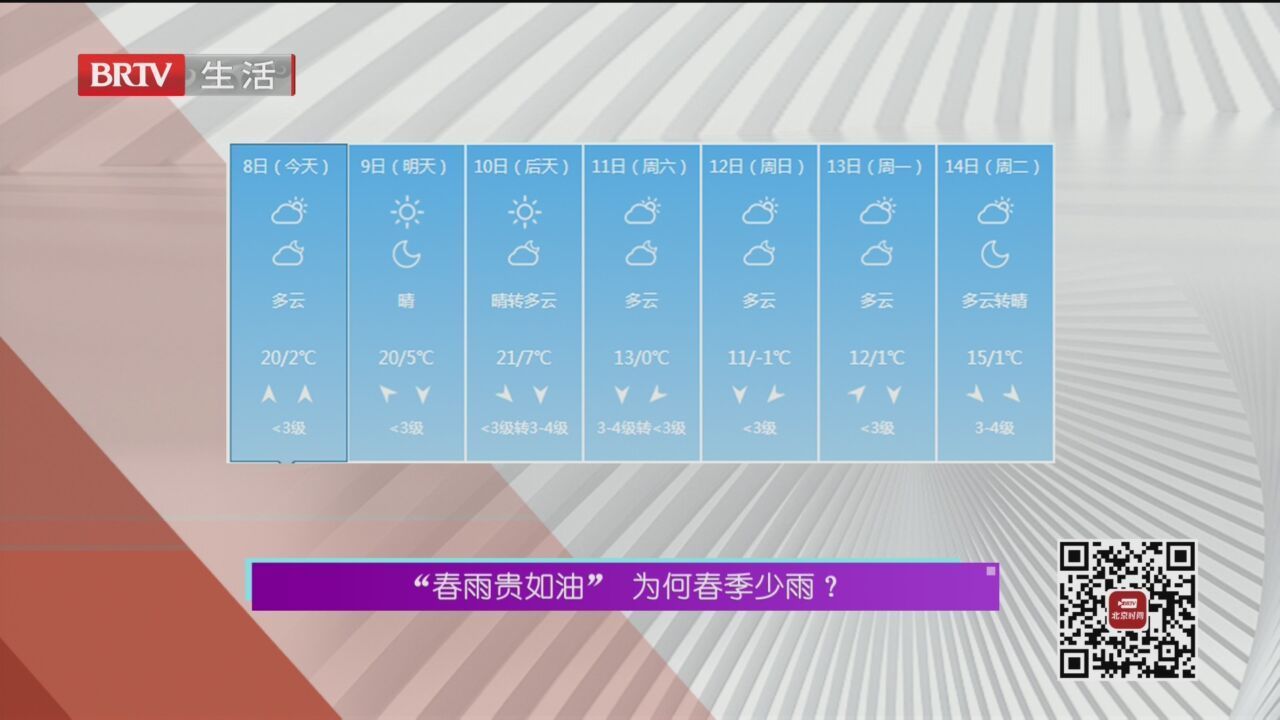 BRTV 生活

| 8日（今天） | 9日（明天） | 10日（后天） | 11日（周六） | 12日（周日） | 13日（周一） | 14日（周二） |
|---|---|---|---|---|---|---|
| 多云 | 晴 | 晴转多云 | 多云 | 多云 | 多云 | 多云转晴 |
| 20/2℃ | 20/5℃ | 21/7℃ | 13/0℃ | 11/-1℃ | 12/1℃ | 15/1℃ |
| <3级 | <3级 | <3级转3-4级 | 3-4级转<3级 | <3级 | <3级 | 3-4级 |

“春雨贵如油” 为何春季少雨？

BRTV 北京时间